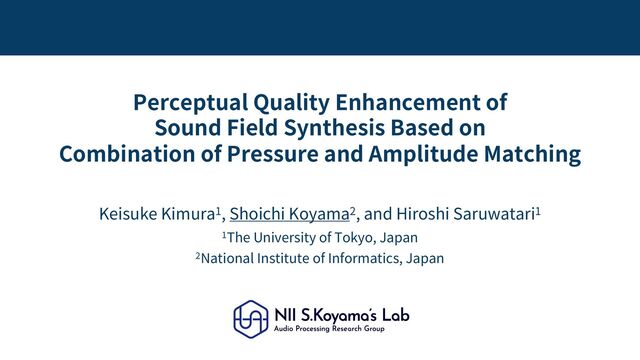 Perceptual Quality Enhancement of Sound Field Synthesis Based on Combination of Pressure and Amplitude Matching

Keisuke Kimura$^1$, Shoichi Koyama$^2$, and Hiroshi Saruwatari$^1$

$^1$The University of Tokyo, Japan

$^2$National Institute of Informatics, Japan

NII S.Koyama's Lab
Audio Processing Research Group